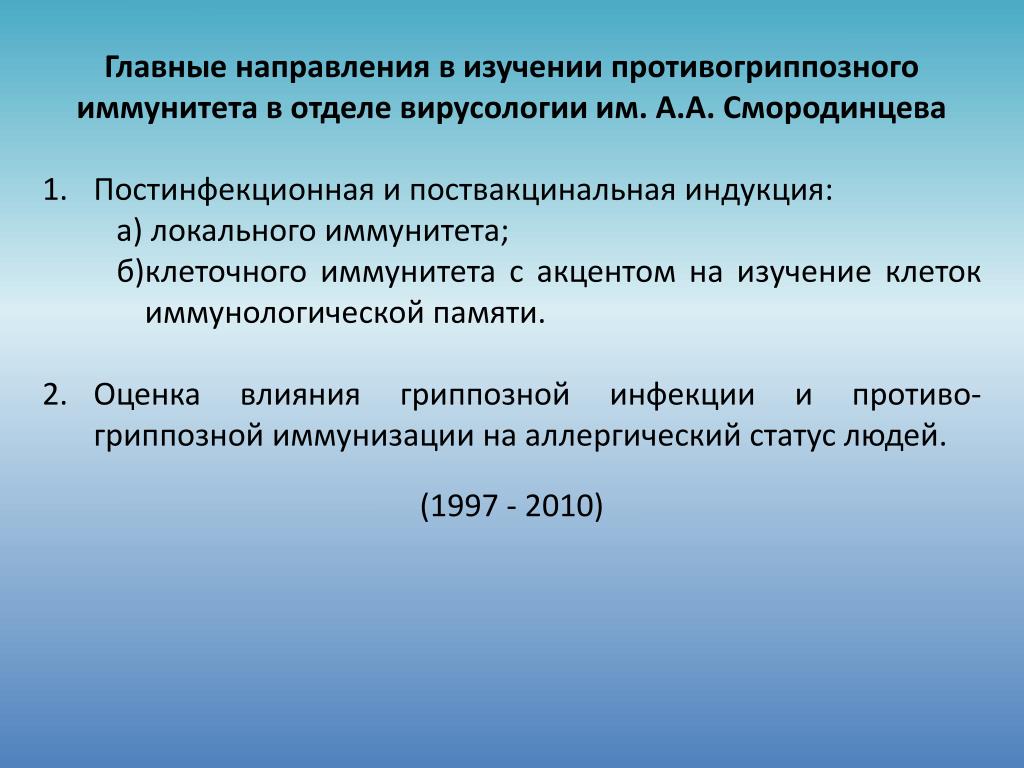 Главные направления в изучении противогриппозного иммунитета в отделе вирусологии им. А.А. Смородинцева

1. Постинфекционная и поствакцинальная индукция:
а) локального иммунитета;
б)клеточного иммунитета с акцентом на изучение клеток иммунологической памяти.

2. Оценка влияния гриппозной инфекции и противогриппозной иммунизации на аллергический статус людей.

(1997 - 2010)